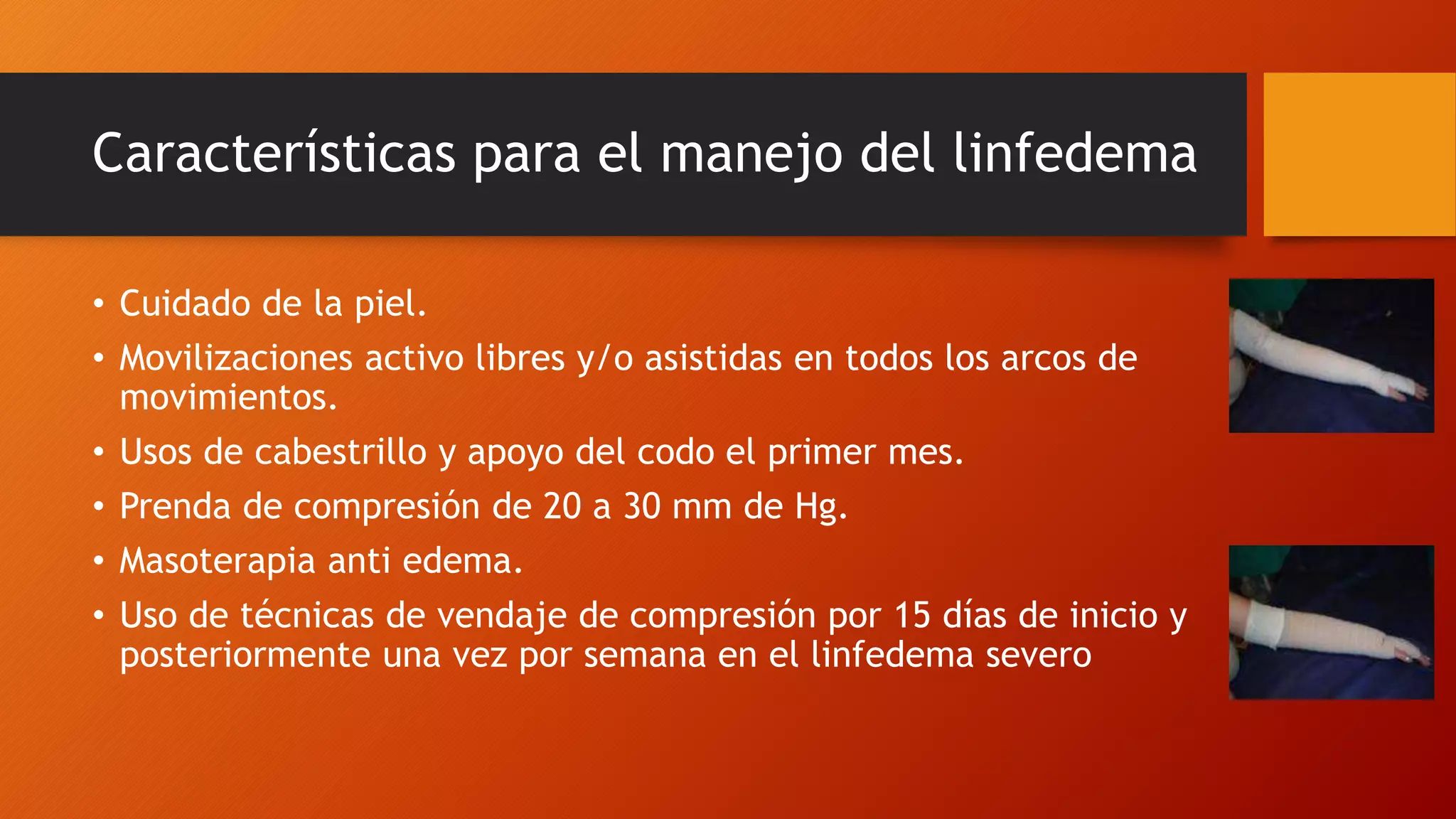 Características para el manejo del linfedema

• Cuidado de la piel.
• Movilizaciones activo libres y/o asistidas en todos los arcos de movimientos.
• Usos de cabestrillo y apoyo del codo el primer mes.
• Prenda de compresión de 20 a 30 mm de Hg.
• Masoterapia anti edema.
• Uso de técnicas de vendaje de compresión por 15 días de inicio y posteriormente una vez por semana en el linfedema severo